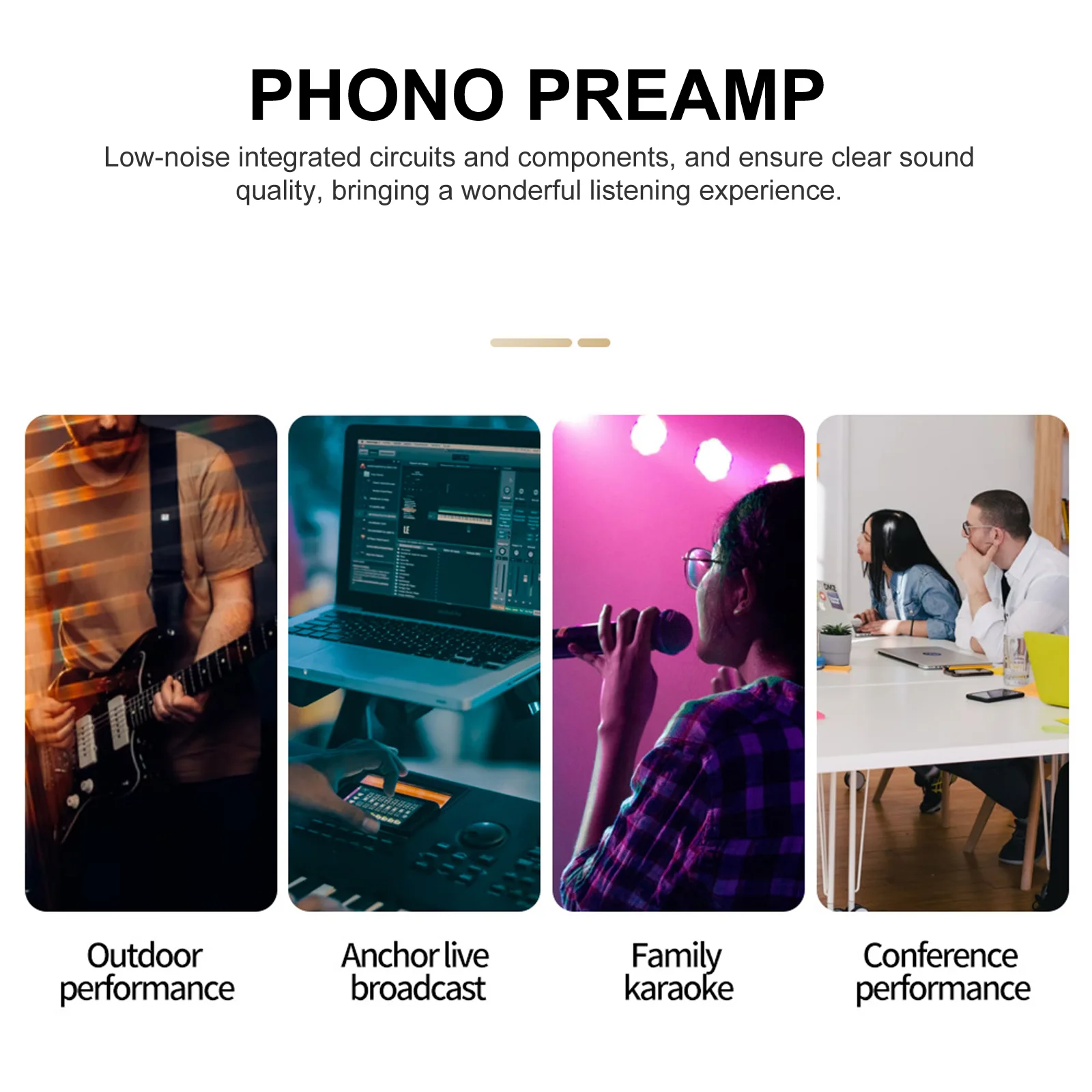 PHONO PREAMP

Low-noise integrated circuits and components, and ensure clear sound quality, bringing a wonderful listening experience.

Outdoor performance

Anchor live broadcast

Family karaoke

Conference performance